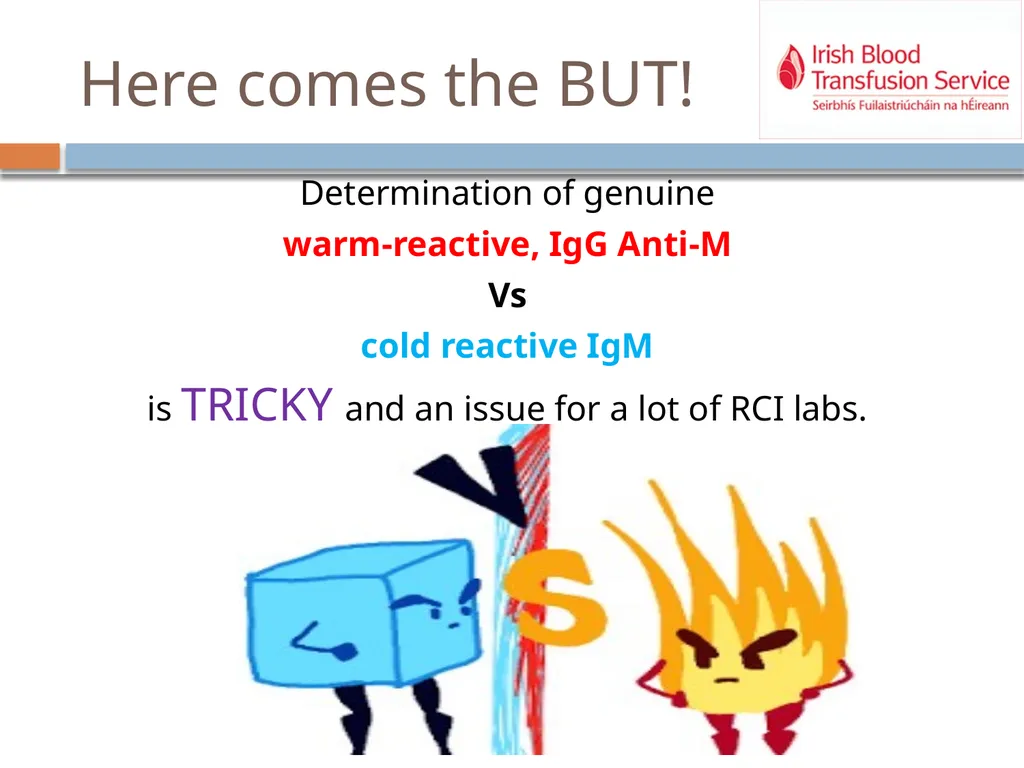 Here comes the BUT!

Irish Blood Transfusion Service
Seirbhís Fuilaistriúcháin na hÉireann

Determination of genuine
warm-reactive, IgG Anti-M
Vs
cold reactive IgM
is TRICKY and an issue for a lot of RCI labs.

VS